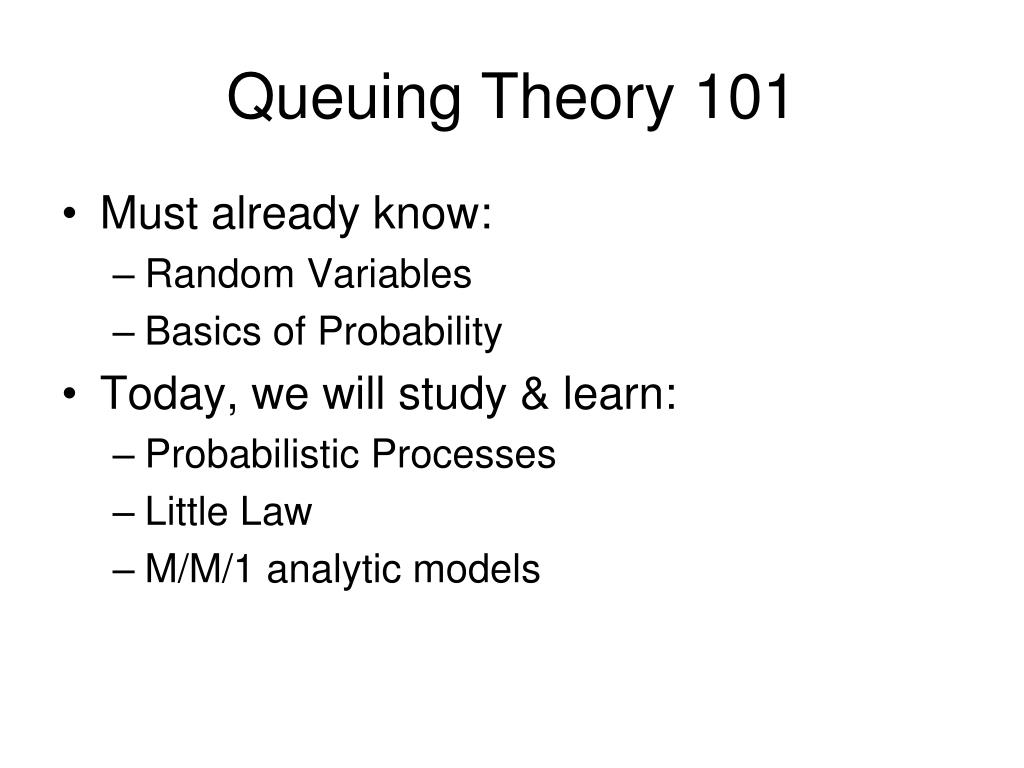 Queuing Theory 101

• Must already know:
– Random Variables
– Basics of Probability
• Today, we will study & learn:
– Probabilistic Processes
– Little Law
– M/M/1 analytic models